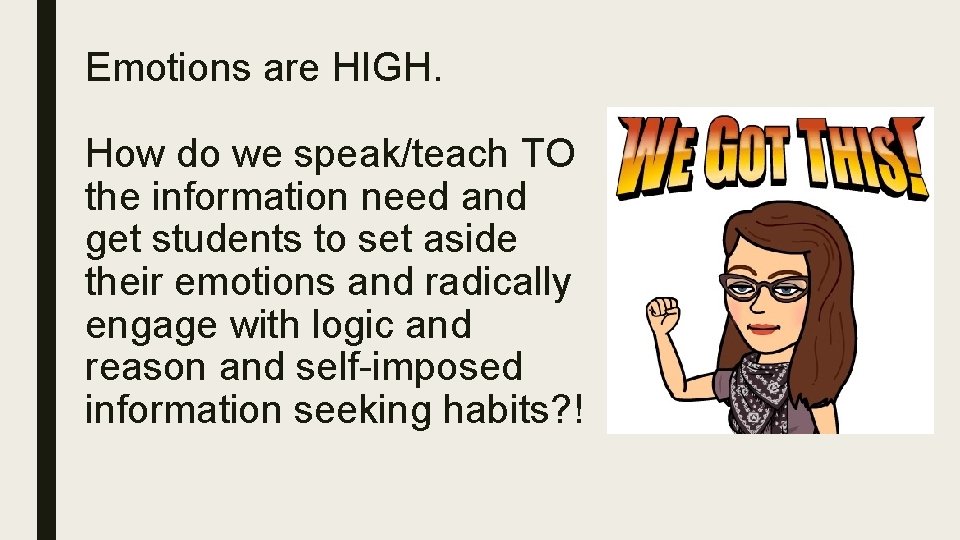 Emotions are HIGH.

How do we speak/teach TO the information need and get students to set aside their emotions and radically engage with logic and reason and self-imposed information seeking habits?!

WE GOT THIS!